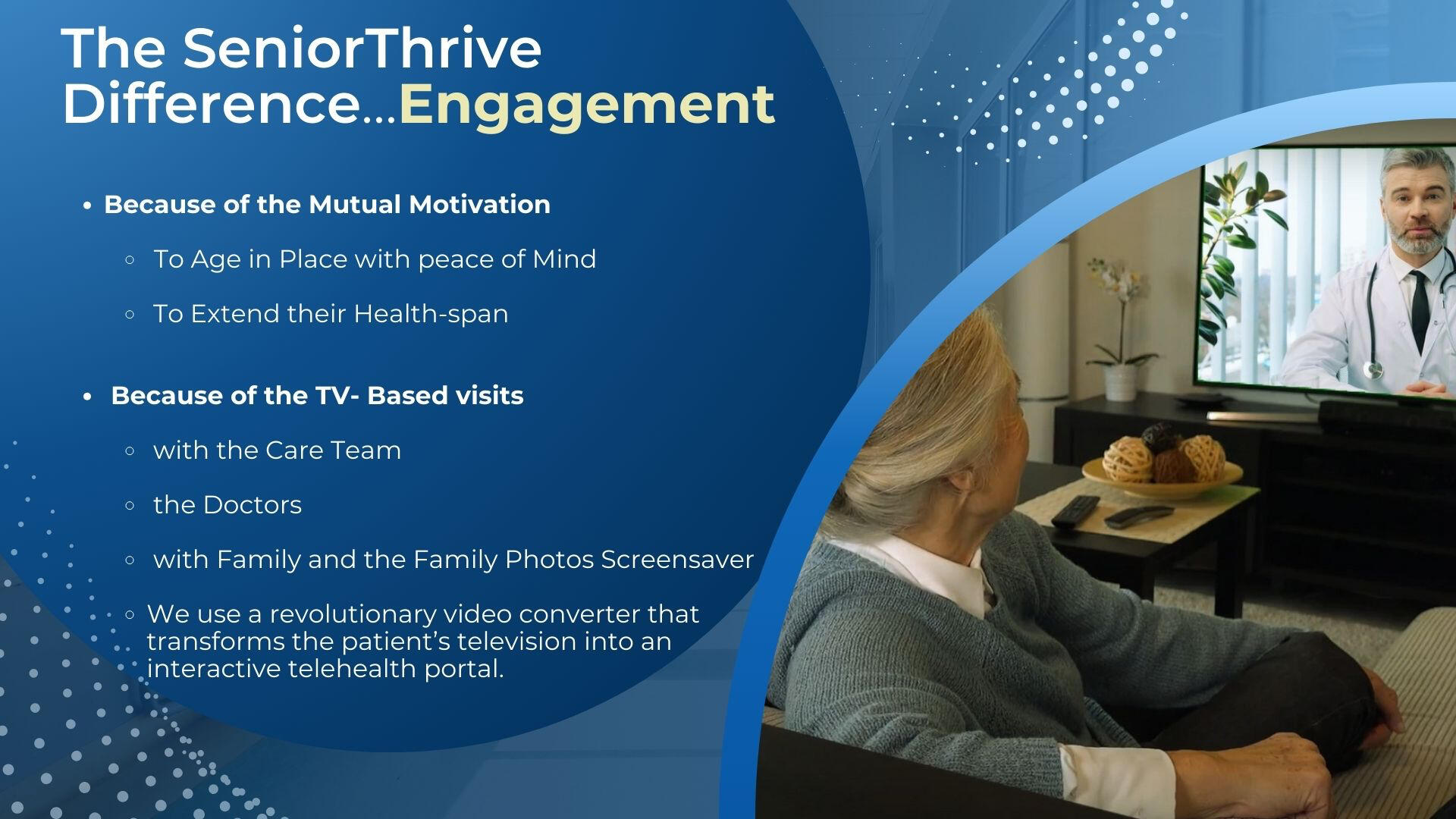 The SeniorThrive Difference...Engagement

• Because of the Mutual Motivation

◦ To Age in Place with peace of Mind

◦ To Extend their Health-span

• Because of the TV- Based visits

◦ with the Care Team

◦ the Doctors

◦ with Family and the Family Photos Screensaver

◦ We use a revolutionary video converter that transforms the patient's television into an interactive telehealth portal.